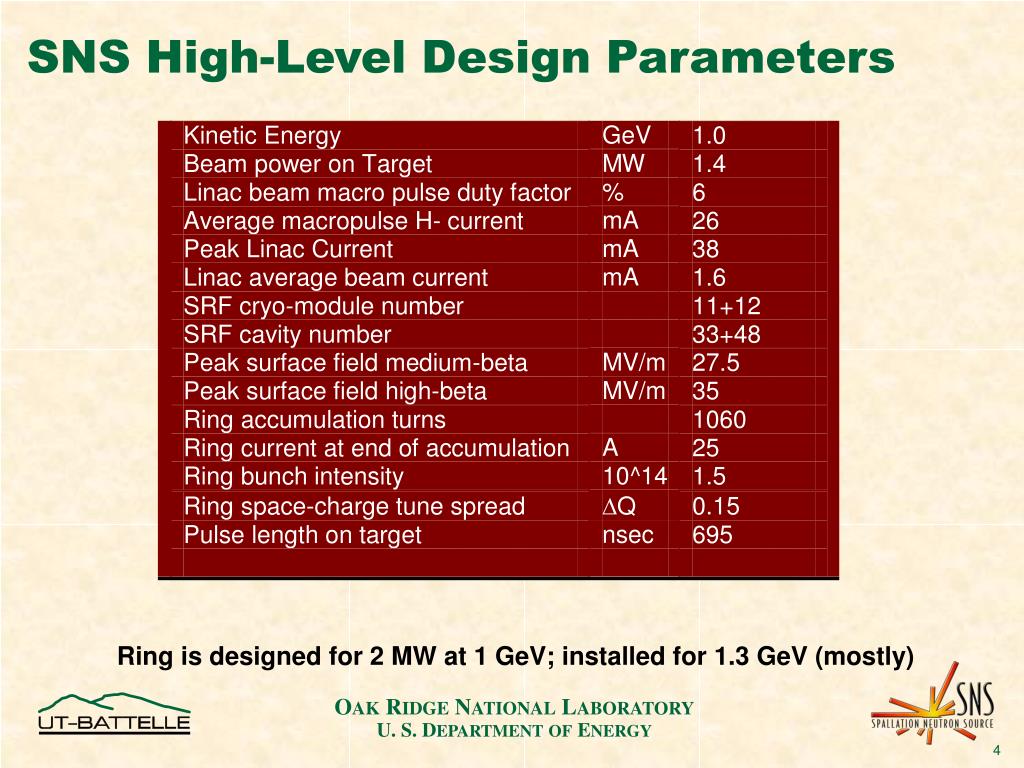 SNS High-Level Design Parameters

| Kinetic Energy | GeV | 1.0 |
|---|---|---|
| Beam power on Target | MW | 1.4 |
| Linac beam macro pulse duty factor | % | 6 |
| Average macropulse H- current | mA | 26 |
| Peak Linac Current | mA | 38 |
| Linac average beam current | mA | 1.6 |
| SRF cryo-module number | | 11+12 |
| SRF cavity number | | 33+48 |
| Peak surface field medium-beta | MV/m | 27.5 |
| Peak surface field high-beta | MV/m | 35 |
| Ring accumulation turns | | 1060 |
| Ring current at end of accumulation | A | 25 |
| Ring bunch intensity | 10^14 | 1.5 |
| Ring space-charge tune spread | $\Delta$Q | 0.15 |
| Pulse length on target | nsec | 695 |

Ring is designed for 2 MW at 1 GeV; installed for 1.3 GeV (mostly)

UT-BATTELLE

OAK RIDGE NATIONAL LABORATORY
U. S. DEPARTMENT OF ENERGY

SNS
SPALLATION NEUTRON SOURCE

4